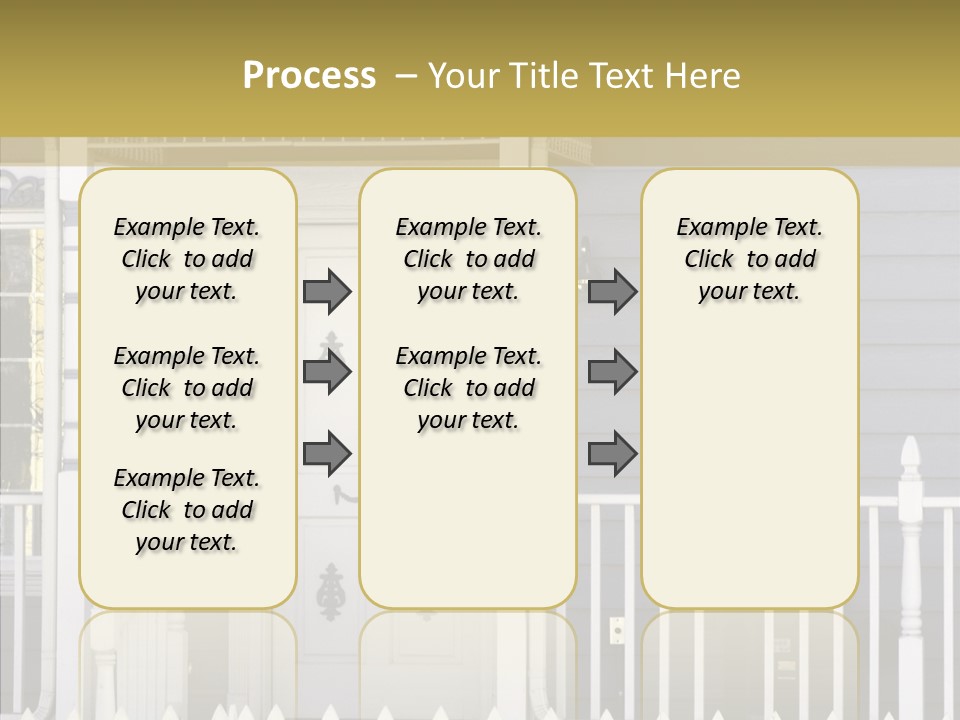 Process – Your Title Text Here

Example Text. Click to add your text.

Example Text. Click to add your text.

Example Text. Click to add your text.

Example Text. Click to add your text.

Example Text. Click to add your text.

Example Text. Click to add your text.